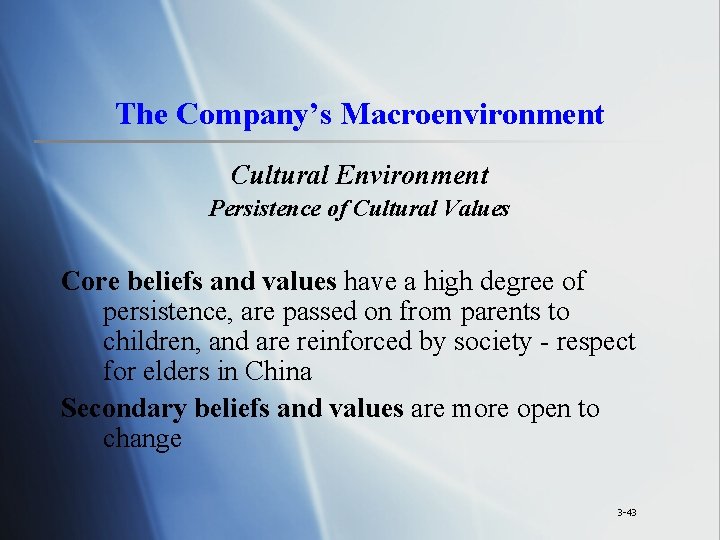 The Company's Macroenvironment

Cultural Environment
Persistence of Cultural Values

Core beliefs and values have a high degree of persistence, are passed on from parents to children, and are reinforced by society - respect for elders in China

Secondary beliefs and values are more open to change

3-43